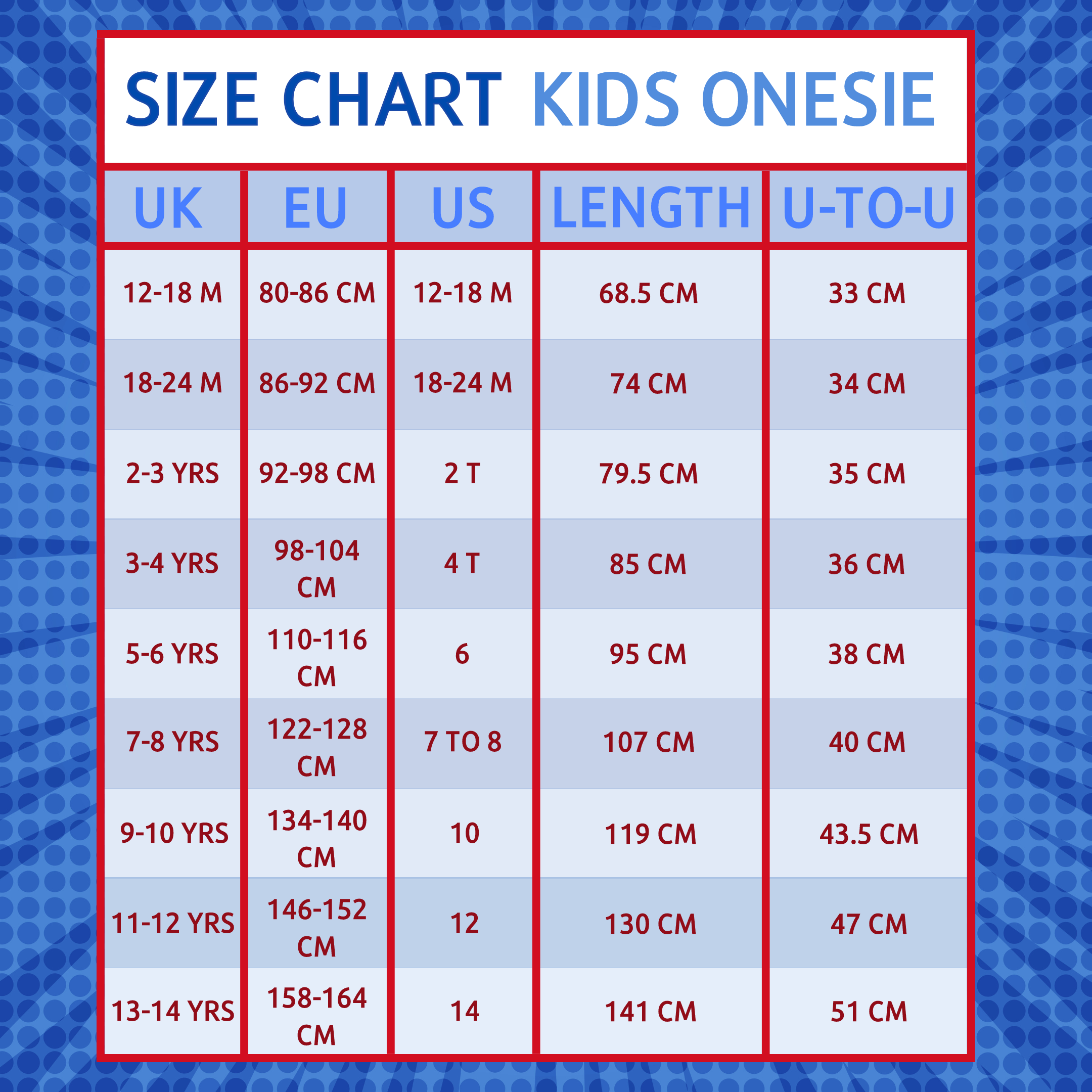 SIZE CHART KIDS ONESIE

| UK | EU | US | LENGTH | U-TO-U |
|---|---|---|---|---|
| 12-18 M | 80-86 CM | 12-18 M | 68.5 CM | 33 CM |
| 18-24 M | 86-92 CM | 18-24 M | 74 CM | 34 CM |
| 2-3 YRS | 92-98 CM | 2 T | 79.5 CM | 35 CM |
| 3-4 YRS | 98-104 CM | 4 T | 85 CM | 36 CM |
| 5-6 YRS | 110-116 CM | 6 | 95 CM | 38 CM |
| 7-8 YRS | 122-128 CM | 7 TO 8 | 107 CM | 40 CM |
| 9-10 YRS | 134-140 CM | 10 | 119 CM | 43.5 CM |
| 11-12 YRS | 146-152 CM | 12 | 130 CM | 47 CM |
| 13-14 YRS | 158-164 CM | 14 | 141 CM | 51 CM |